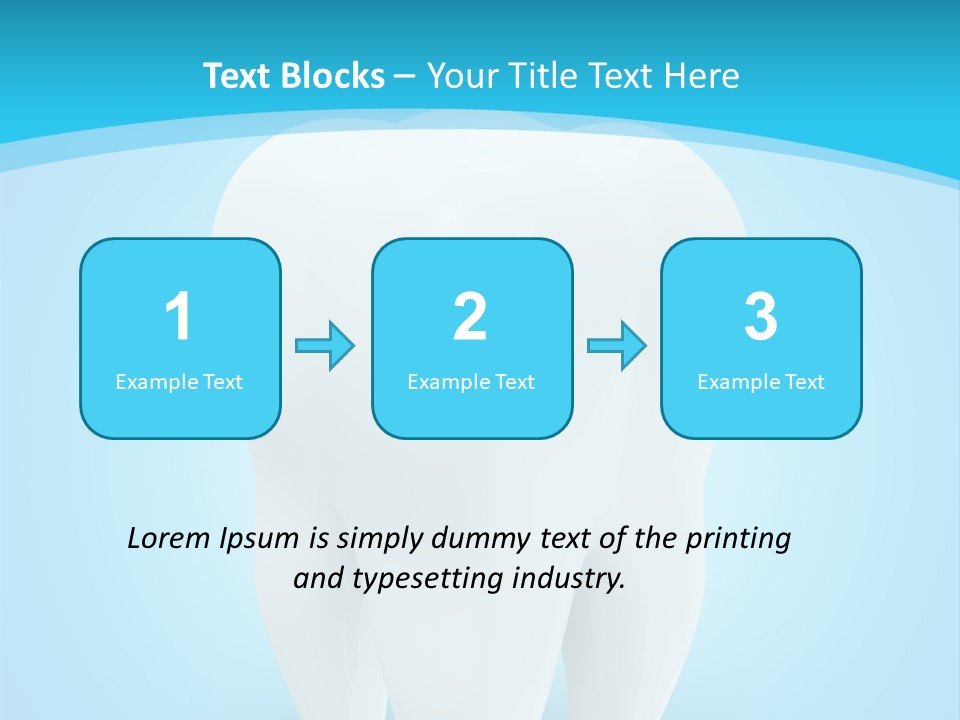 Text Blocks – Your Title Text Here

1
Example Text

2
Example Text

3
Example Text

Lorem Ipsum is simply dummy text of the printing and typesetting industry.